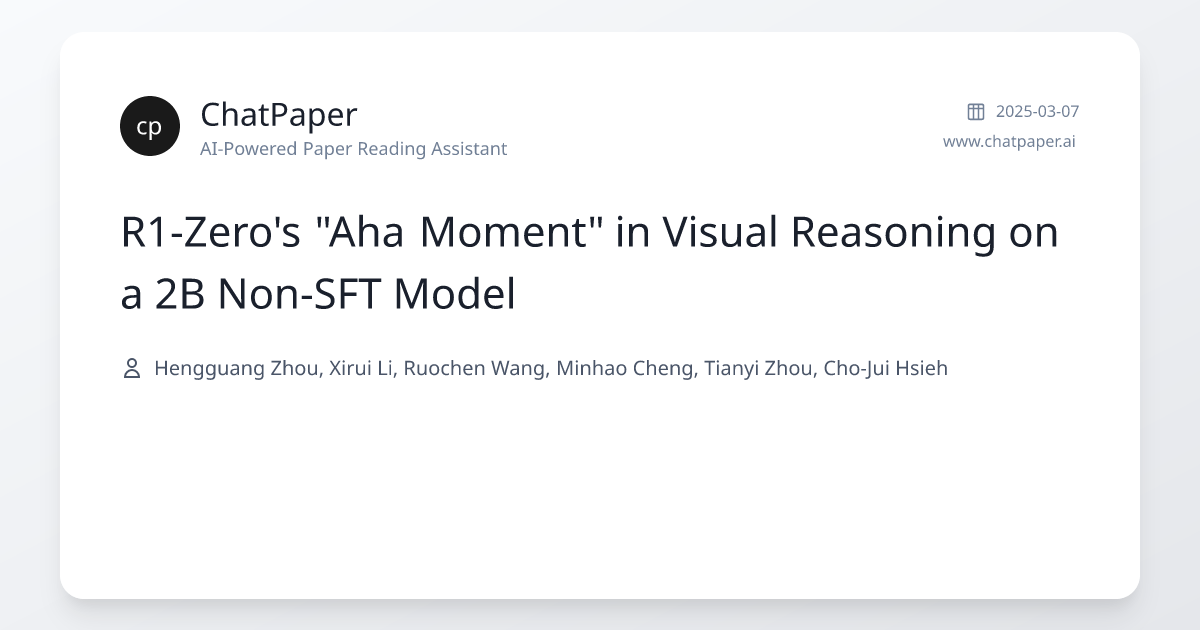 cp

ChatPaper
AI-Powered Paper Reading Assistant

2025-03-07
www.chatpaper.ai

R1-Zero's "Aha Moment" in Visual Reasoning on a 2B Non-SFT Model

Hengguang Zhou, Xirui Li, Ruochen Wang, Minhao Cheng, Tianyi Zhou, Cho-Jui Hsieh